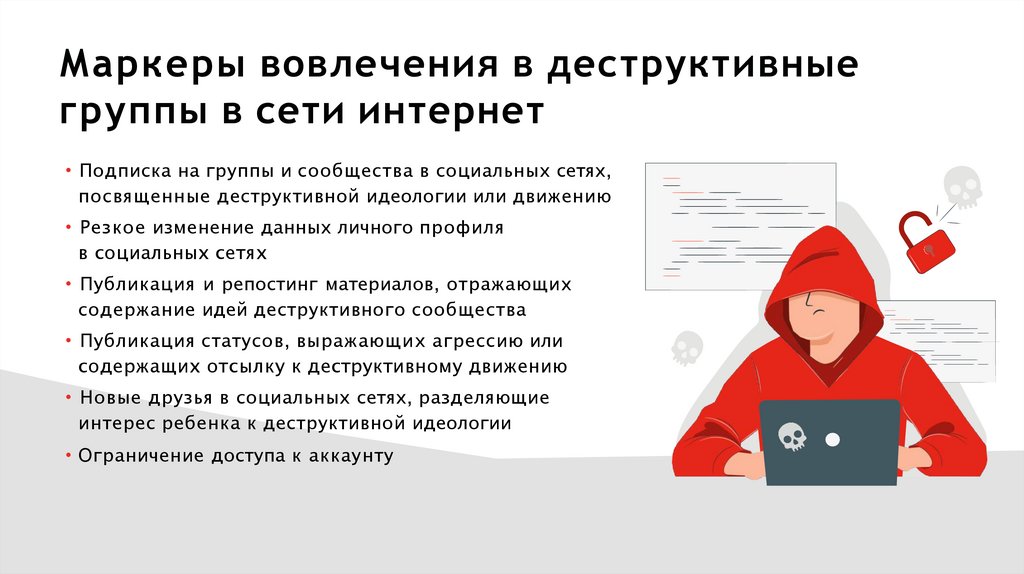 Маркеры вовлечения в деструктивные группы в сети интернет

• Подписка на группы и сообщества в социальных сетях, посвященные деструктивной идеологии или движению
• Резкое изменение данных личного профиля в социальных сетях
• Публикация и репостинг материалов, отражающих содержание идей деструктивного сообщества
• Публикация статусов, выражающих агрессию или содержащих отсылку к деструктивному движению
• Новые друзья в социальных сетях, разделяющие интерес ребенка к деструктивной идеологии
• Ограничение доступа к аккаунту